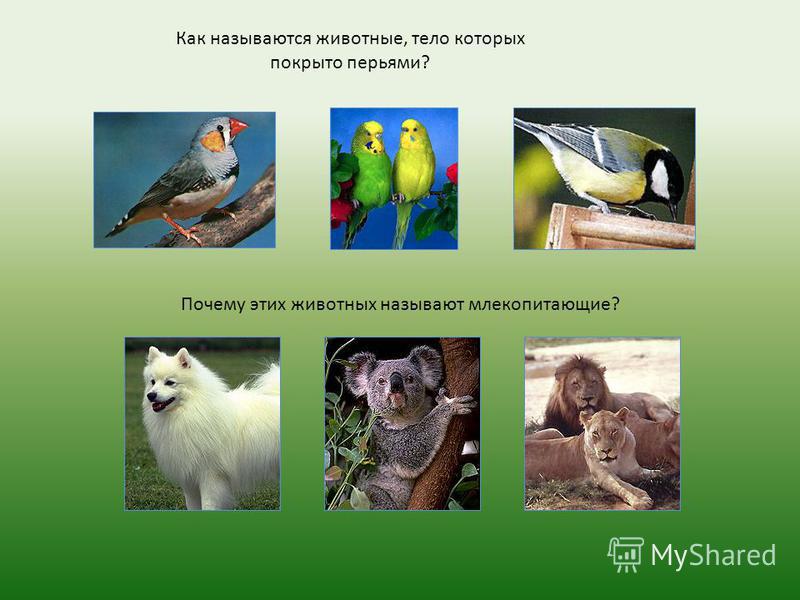 Как называются животные, тело которых покрыто перьями?

Почему этих животных называют млекопитающие?

MyShared